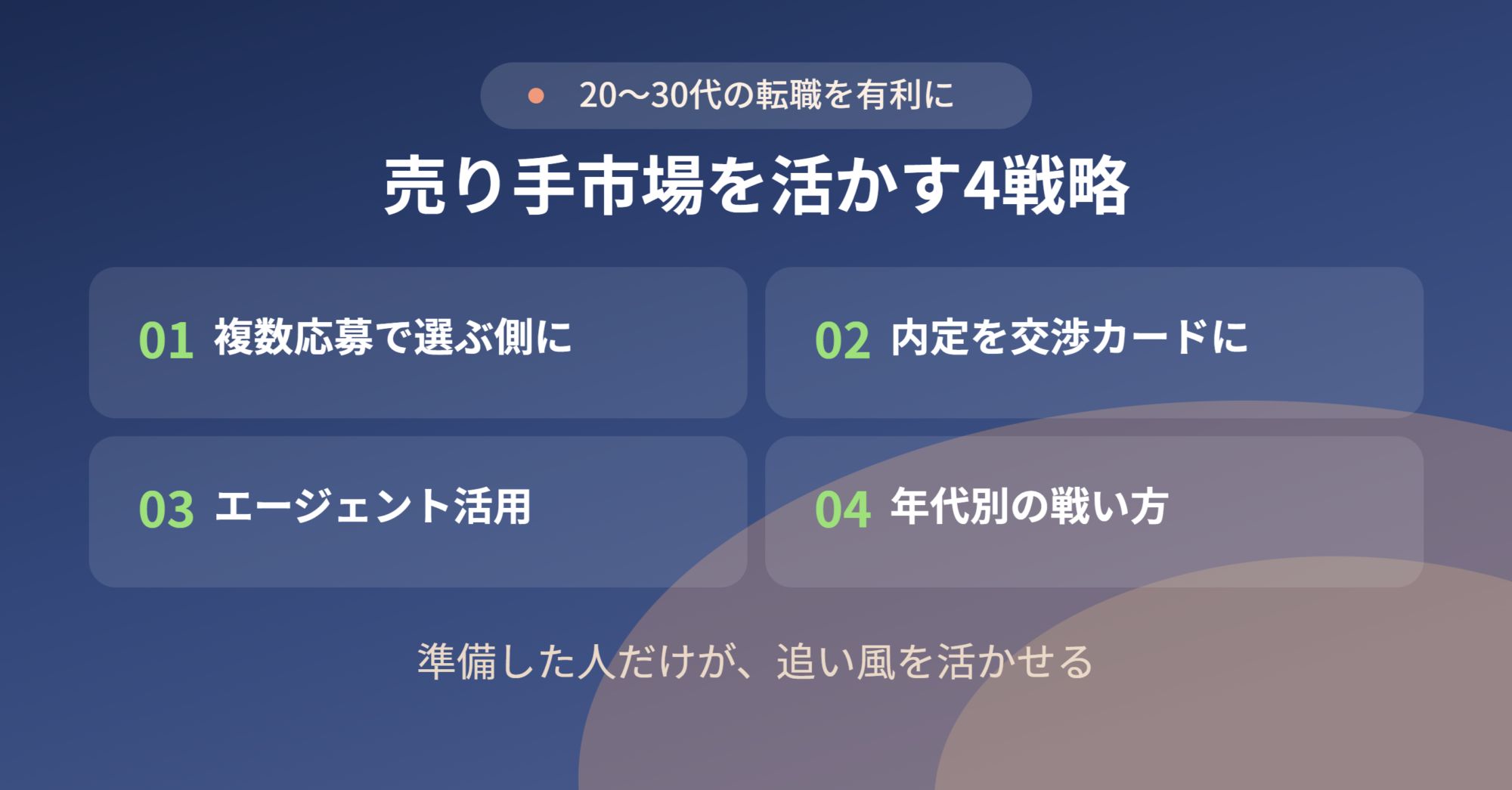 20〜30代の転職を有利に

売り手市場を活かす4戦略

01 複数応募で選ぶ側に

02 内定を交渉カードに

03 エージェント活用

04 年代別の戦い方

準備した人だけが、追い風を活かせる